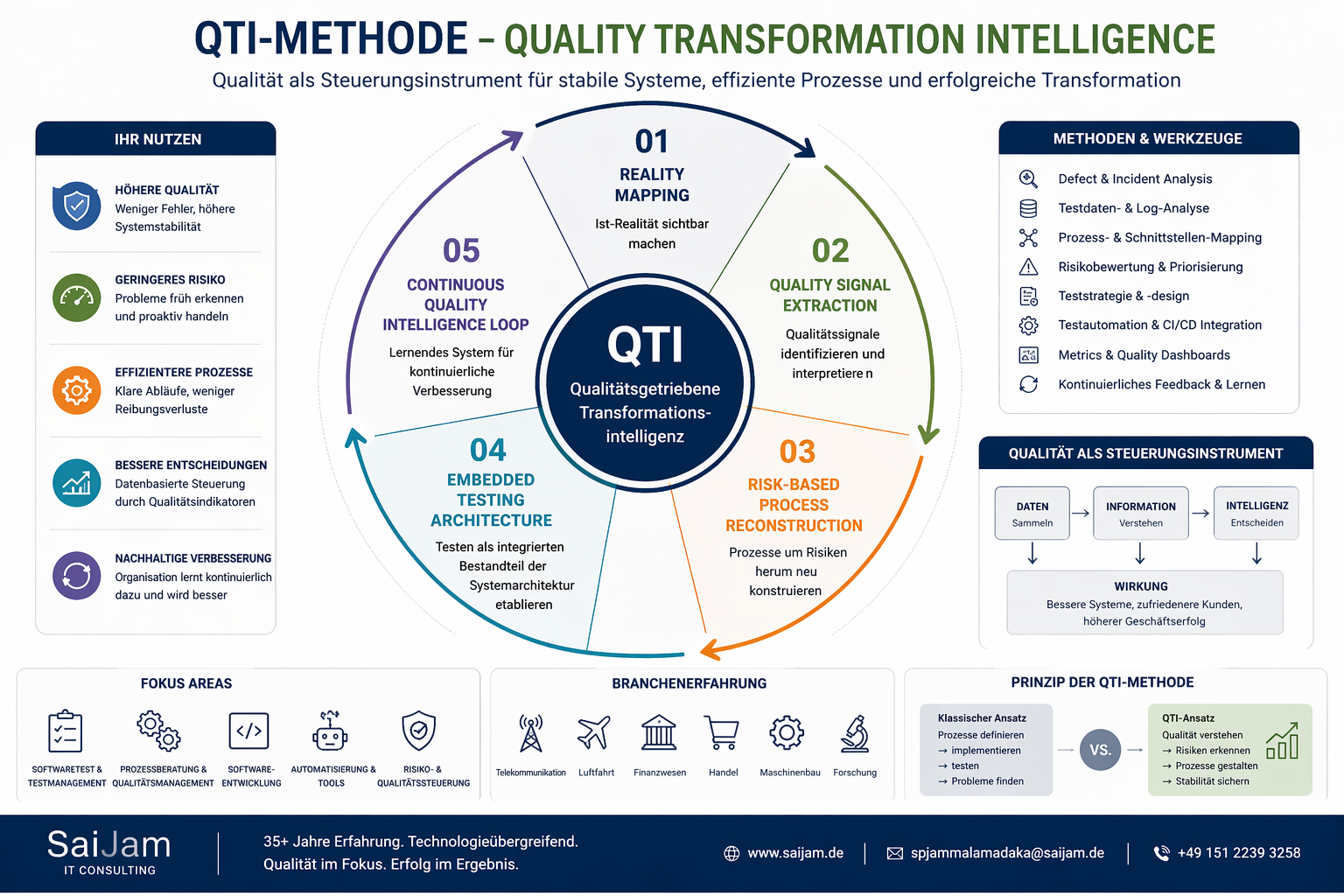 QTI-METHODE – QUALITY TRANSFORMATION INTELLIGENCE

Qualität als Steuerungsinstrument für stabile Systeme, effiziente Prozesse und erfolgreiche Transformation

IHR NUTZEN

HÖHERE QUALITÄT
Weniger Fehler, höhere Systemstabilität

GERINGERES RISIKO
Probleme früh erkennen und proaktiv handeln

EFFIZIENTERE PROZESSE
Klare Abläufe, weniger Reibungsverluste

BESSERE ENTSCHEIDUNGEN
Datenbasierte Steuerung durch Qualitätsindikatoren

NACHHALTIGE VERBESSERUNG
Organisation lernt kontinuierlich dazu und wird besser

01
REALITY MAPPING
Ist-Realität sichtbar machen

02
QUALITY SIGNAL EXTRACTION
Qualitätssignale identifizieren und interpretiere n

03
RISK-BASED PROCESS RECONSTRUCTION
Prozesse um Risiken herum neu konstruieren

04
EMBEDDED TESTING ARCHITECTURE
Testen als integrierten Bestandteil der Systemarchitektur etablieren

05
CONTINUOUS QUALITY INTELLIGENCE LOOP
Lernendes System für kontinuierliche Verbesserung

QTI
Qualitätsgetriebene Transformations-intelligenz

METHODEN & WERKZEUGE
Defect & Incident Analysis
Testdaten- & Log-Analyse
Prozess- & Schnittstellen-Mapping
Risikobewertung & Priorisierung
Teststrategie & -design
Testautomation & CI/CD Integration
Metrics & Quality Dashboards
Kontinuierliches Feedback & Lernen

QUALITÄT ALS STEUERUNGSINSTRUMENT
DATEN
Sammeln
INFORMATION
Verstehen
INTELLIGENZ
Entscheiden
WIRKUNG
Bessere Systeme, zufriedenere Kunden, höherer Geschäftserfolg

FOKUS AREAS
SOFTWARETEST & TESTMANAGEMENT
PROZESSBERATUNG & QUALITÄTSMANAGEMENT
SOFTWARE-ENTWICKLUNG
AUTOMATISIERUNG & TOOLS
RISIKO- & QUALITÄTSSTEUERUNG

BRANCHENERFAHRUNG
Telekommunikation
Luftfahrt
Finanzwesen
Handel
Maschinenbau
Forschung

PRINZIP DER QTI-METHODE
Klassischer Ansatz
Prozesse definieren
→ implementieren
→ testen
→ Probleme finden
VS.
QTI-Ansatz
Qualität verstehen
→ Risiken erkennen
→ Prozesse gestalten
→ Stabilität sichern

SaiJam
IT CONSULTING

35+ Jahre Erfahrung. Technologieübergreifend.
Qualität im Fokus. Erfolg im Ergebnis.

www.saijam.de
spjammalamadaka@saijam.de
+49 151 2239 3258